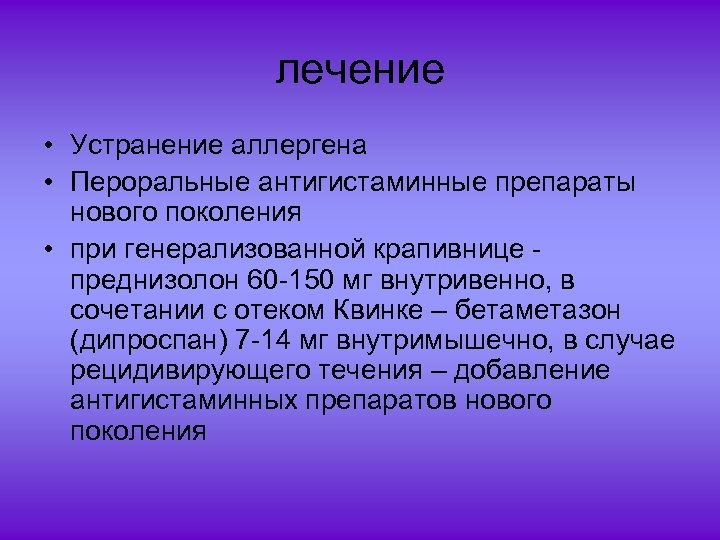 лечение

• Устранение аллергена
• Пероральные антигистаминные препараты нового поколения
• при генерализованной крапивнице - преднизолон 60-150 мг внутривенно, в сочетании с отеком Квинке – бетаметазон (дипроспан) 7-14 мг внутримышечно, в случае рецидивирующего течения – добавление антигистаминных препаратов нового поколения